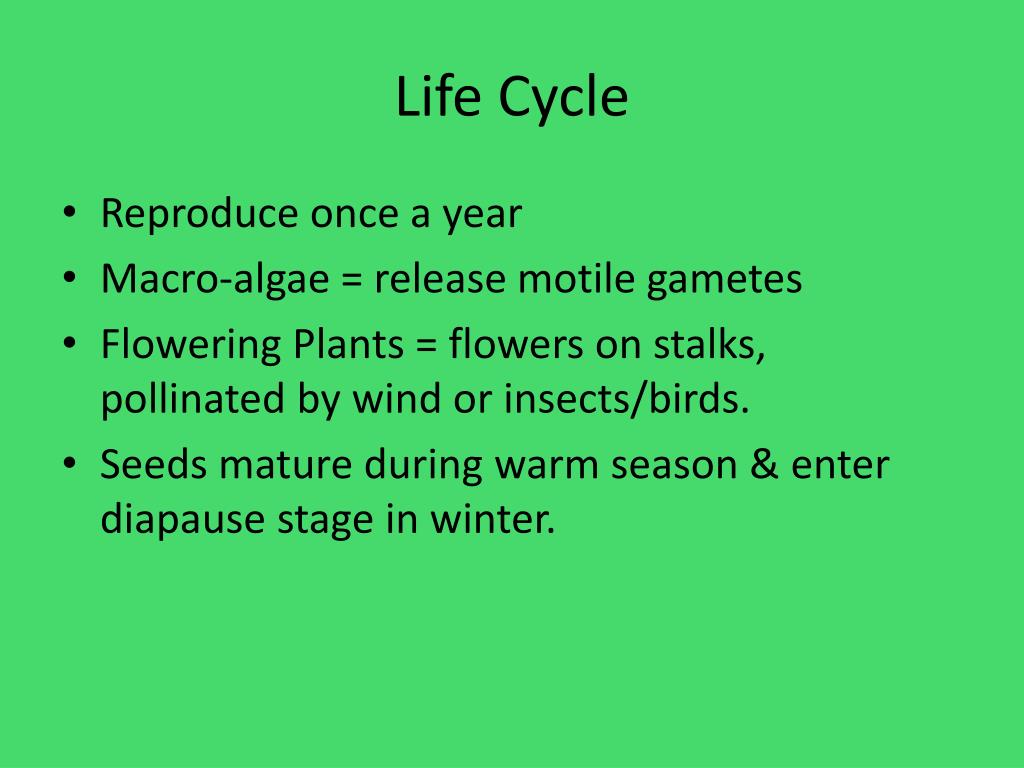 Life Cycle

• Reproduce once a year
• Macro-algae = release motile gametes
• Flowering Plants = flowers on stalks, pollinated by wind or insects/birds.
• Seeds mature during warm season & enter diapause stage in winter.